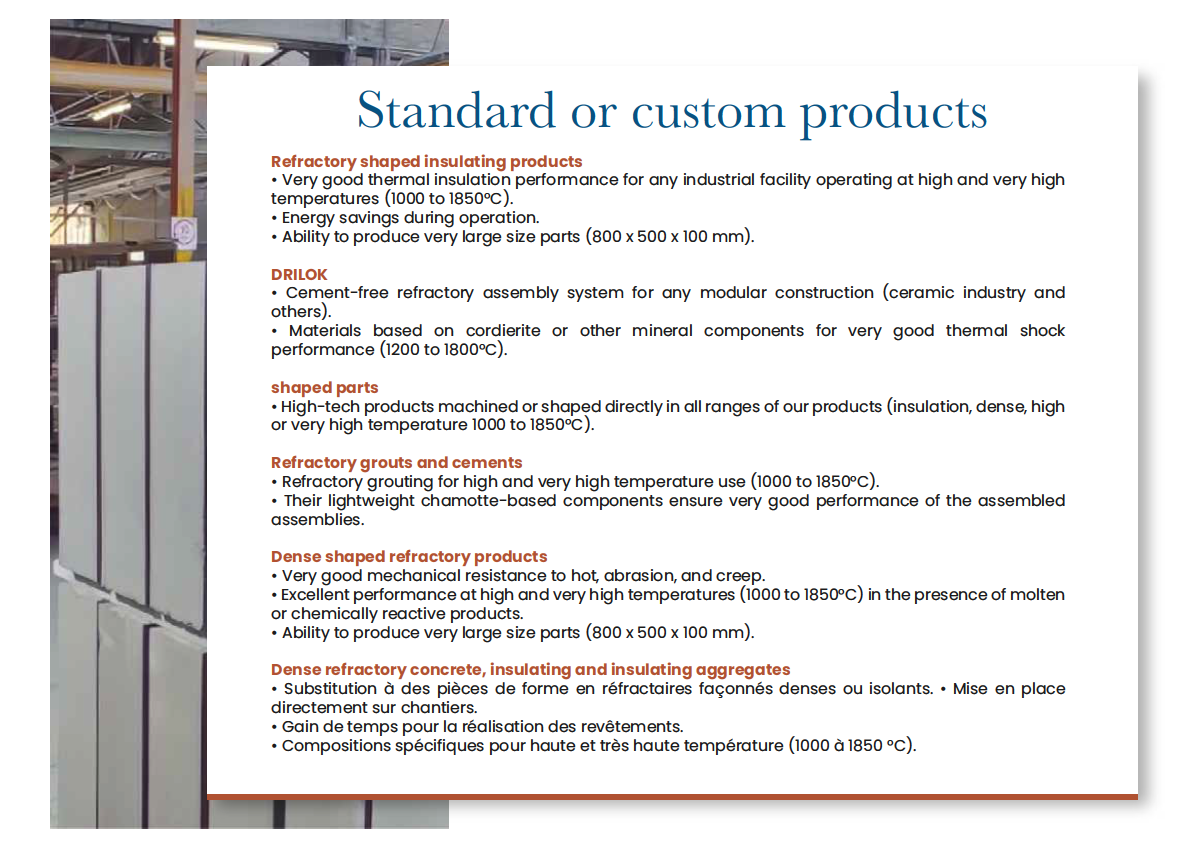 Standard or custom products

Refractory shaped insulating products
• Very good thermal insulation performance for any industrial facility operating at high and very high temperatures (1000 to 1850°C).
• Energy savings during operation.
• Ability to produce very large size parts (800 x 500 x 100 mm).

DRILOK
• Cement-free refractory assembly system for any modular construction (ceramic industry and others).
• Materials based on cordierite or other mineral components for very good thermal shock performance (1200 to 1800°C).

shaped parts
• High-tech products machined or shaped directly in all ranges of our products (insulation, dense, high or very high temperature 1000 to 1850°C).

Refractory grouts and cements
• Refractory grouting for high and very high temperature use (1000 to 1850°C).
• Their lightweight chamotte-based components ensure very good performance of the assembled assemblies.

Dense shaped refractory products
• Very good mechanical resistance to hot, abrasion, and creep.
• Excellent performance at high and very high temperatures (1000 to 1850°C) in the presence of molten or chemically reactive products.
• Ability to produce very large size parts (800 x 500 x 100 mm).

Dense refractory concrete, insulating and insulating aggregates
• Substitution à des pièces de forme en réfractaires façonnés denses ou isolants. • Mise en place directement sur chantiers.
• Gain de temps pour la réalisation des revêtements.
• Compositions spécifiques pour haute et très haute température (1000 à 1850 °C).